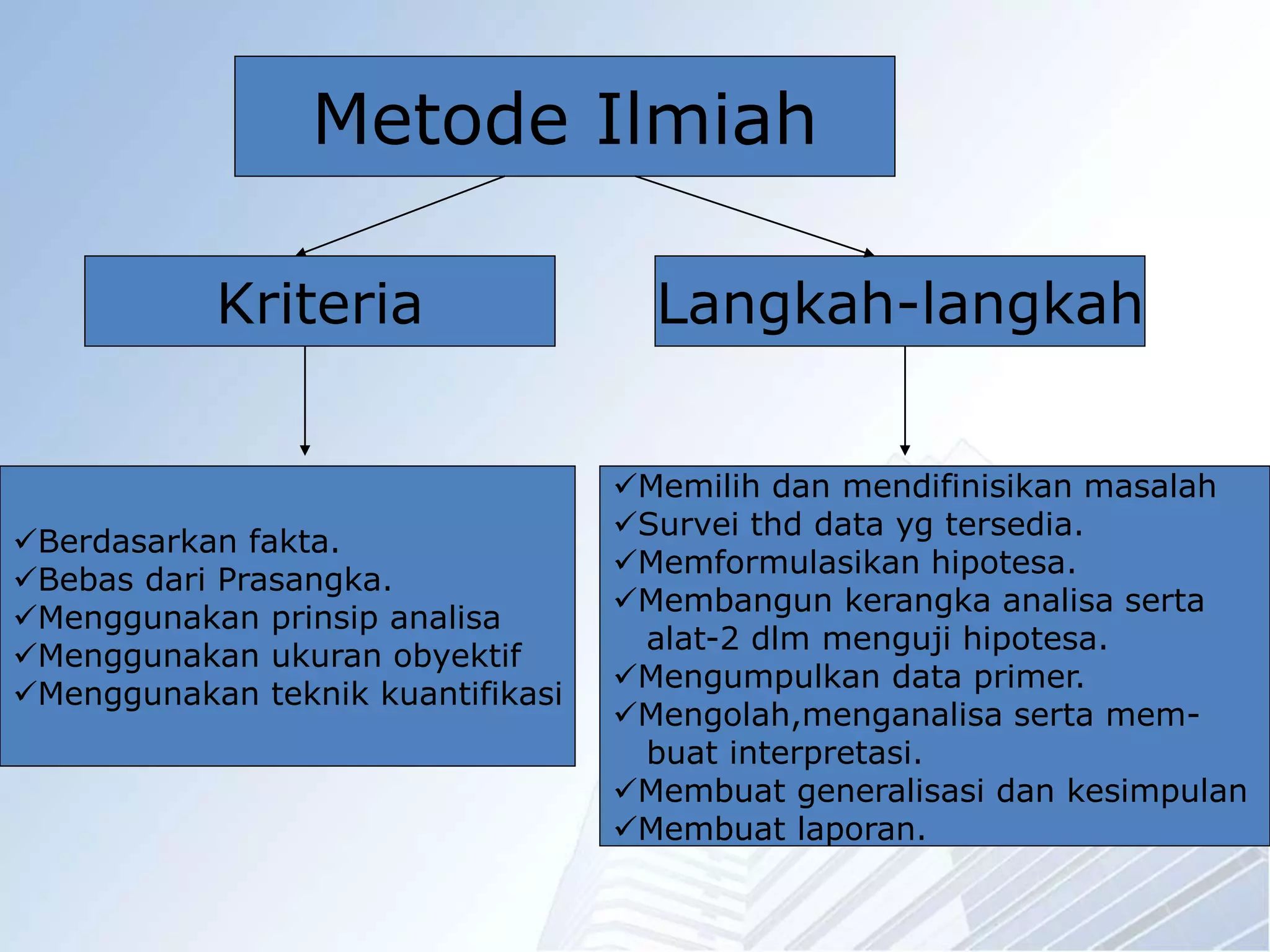 Metode Ilmiah

Kriteria

Langkah-langkah

✓Berdasarkan fakta.
✓Bebas dari Prasangka.
✓Menggunakan prinsip analisa
✓Menggunakan ukuran obyektif
✓Menggunakan teknik kuantifikasi

✓Memilih dan mendifinisikan masalah
✓Survei thd data yg tersedia.
✓Memformulasikan hipotesa.
✓Membangun kerangka analisa serta alat-2 dlm menguji hipotesa.
✓Mengumpulkan data primer.
✓Mengolah,menganalisa serta membuat interpretasi.
✓Membuat generalisasi dan kesimpulan
✓Membuat laporan.